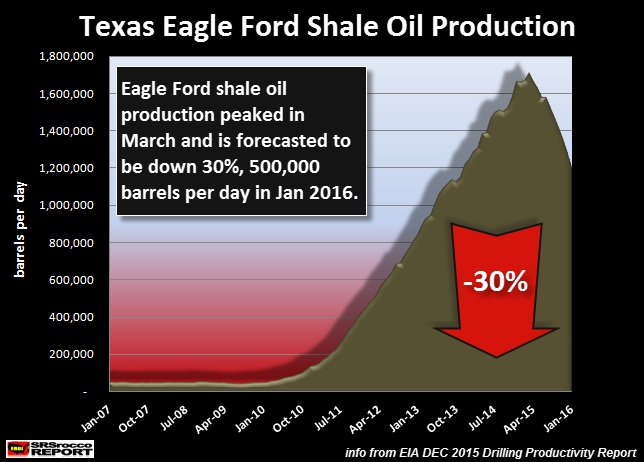 Texas Eagle Ford Shale Oil Production

Eagle Ford shale oil production peaked in March and is forecasted to be down 30%, 500,000 barrels per day in Jan 2016.

-30%

barrels per day

1,800,000
1,600,000
1,400,000
1,200,000
1,000,000
800,000
600,000
400,000
200,000
-

Jan-07
Oct-07
Jul-08
Apr-09
Jan-10
Oct-10
Jul-11
Apr-12
Jan-13
Oct-13
Jul-14
Apr-15
Jan-16

SRSrocco REPORT

info from EIA DEC 2015 Drilling Productivity Report